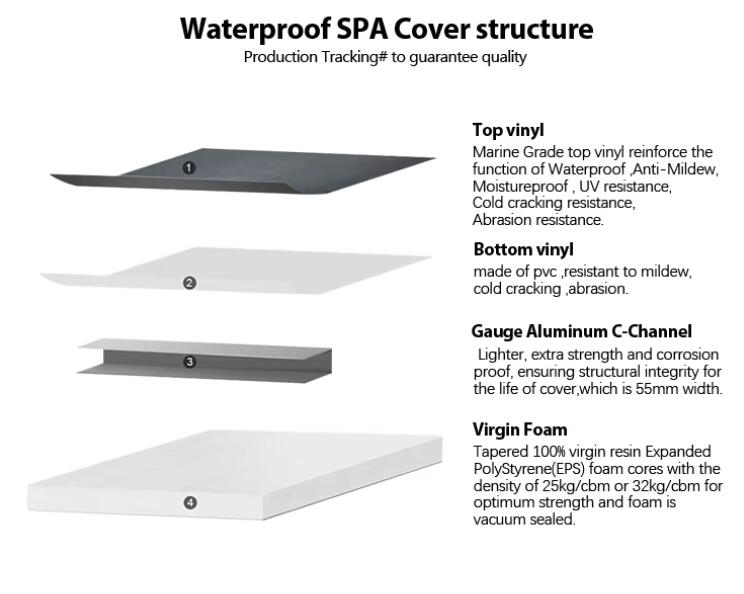 Waterproof SPA Cover structure
Production Tracking# to guarantee quality

1

Top vinyl
Marine Grade top vinyl reinforce the function of Waterproof ,Anti-Mildew, Moistureproof , UV resistance, Cold cracking resistance, Abrasion resistance.

2

Bottom vinyl
made of pvc ,resistant to mildew, cold cracking ,abrasion.

3

Gauge Aluminum C-Channel
Lighter, extra strength and corrosion proof, ensuring structural integrity for the life of cover,which is 55mm width.

4

Virgin Foam
Tapered 100% virgin resin Expanded PolyStyrene(EPS) foam cores with the density of 25kg/cbm or 32kg/cbm for optimum strength and foam is vacuum sealed.